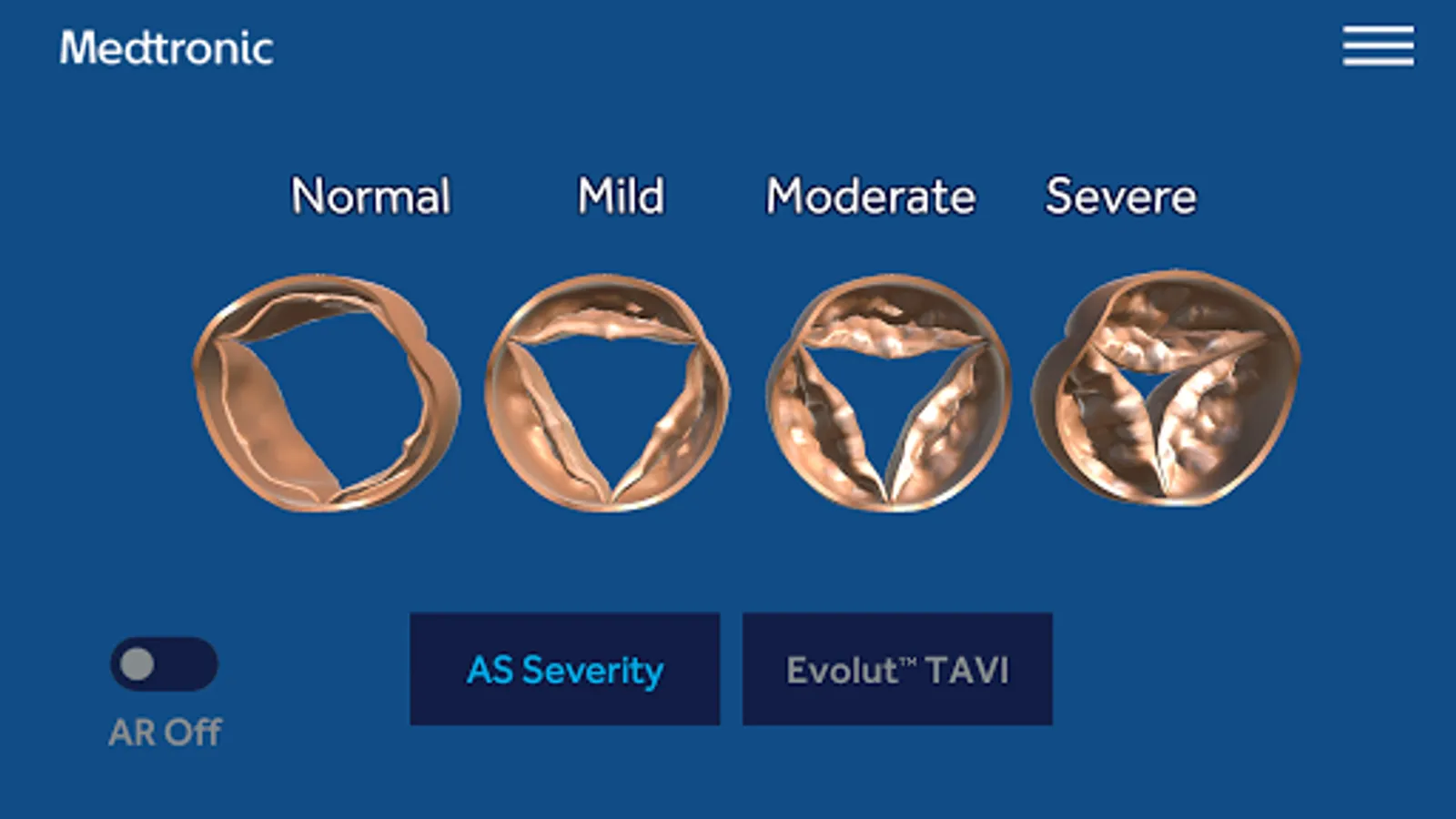 Medtronic

Normal Mild Moderate Severe

AR Off

AS Severity

Evolut™ TAVI